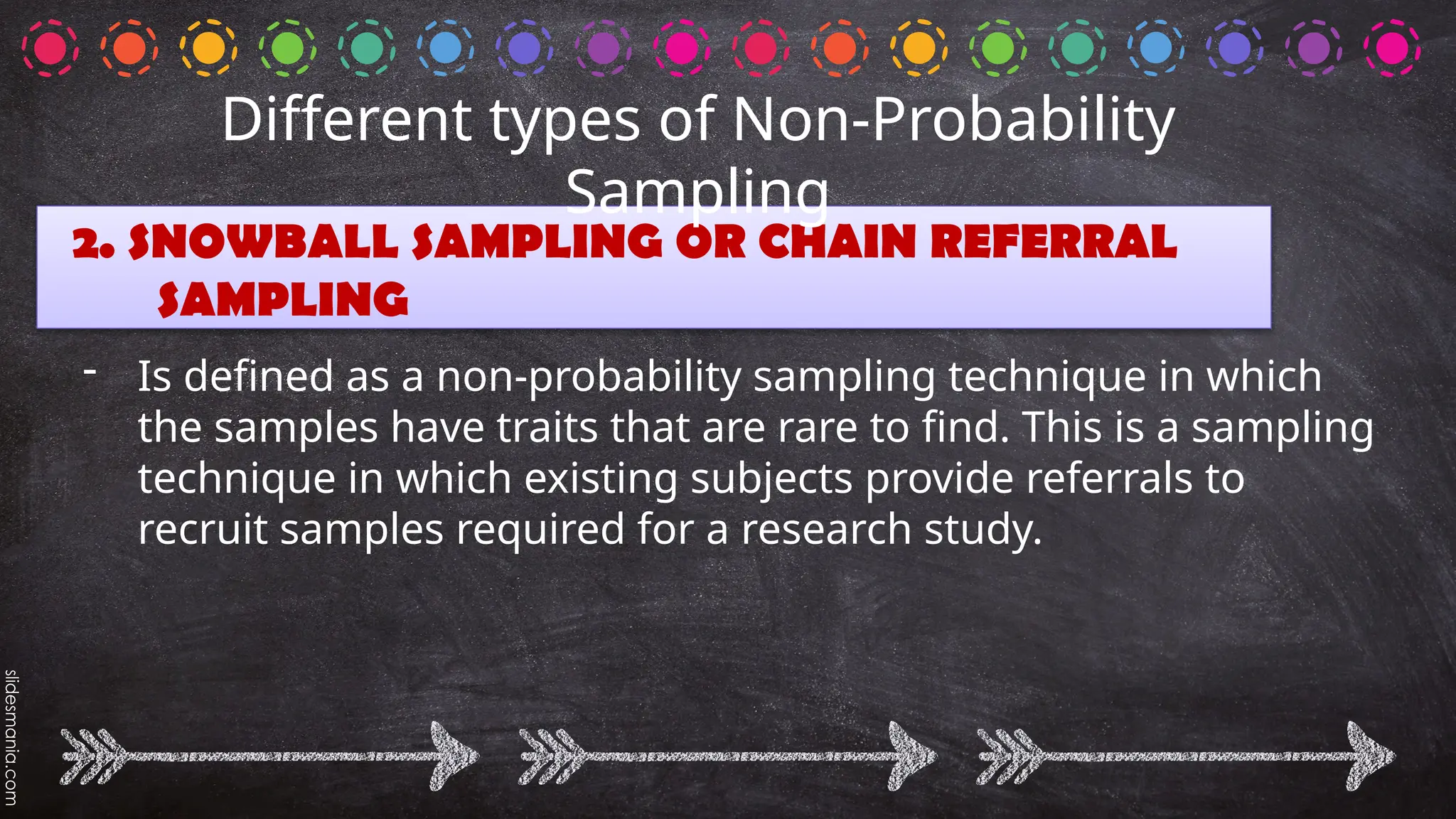 Different types of Non-Probability Sampling

2. SNOWBALL SAMPLING OR CHAIN REFERRAL SAMPLING

- Is defined as a non-probability sampling technique in which the samples have traits that are rare to find. This is a sampling technique in which existing subjects provide referrals to recruit samples required for a research study.

slidesmania.com